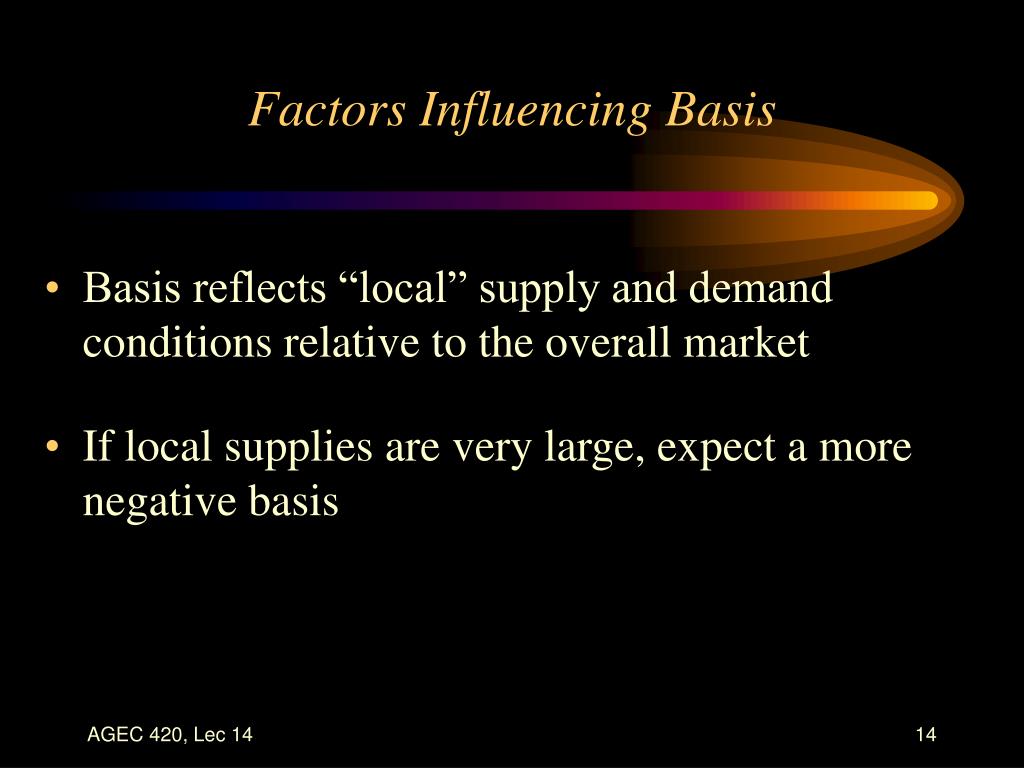 Factors Influencing Basis

• Basis reflects “local” supply and demand conditions relative to the overall market

• If local supplies are very large, expect a more negative basis

AGEC 420, Lec 14

14